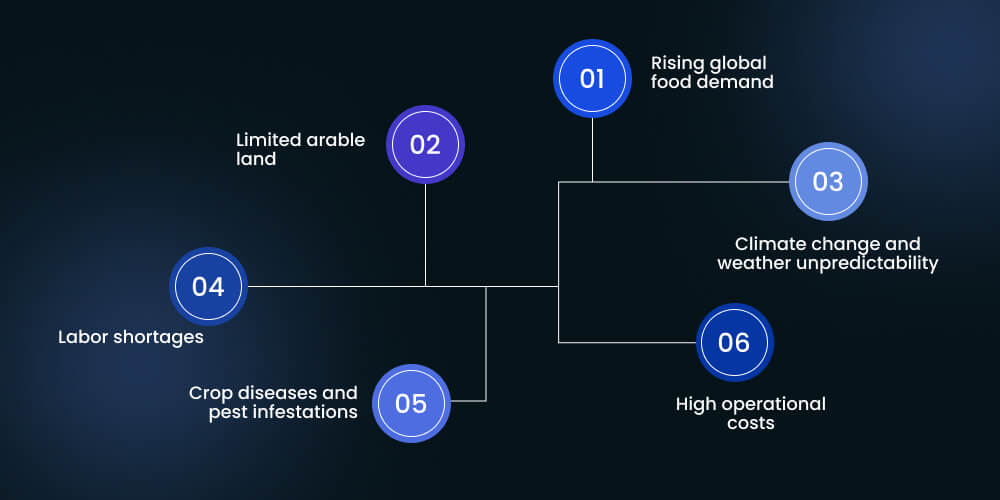 01
Rising global food demand

02
Limited arable land

03
Climate change and weather unpredictability

04
Labor shortages

05
Crop diseases and pest infestations

06
High operational costs